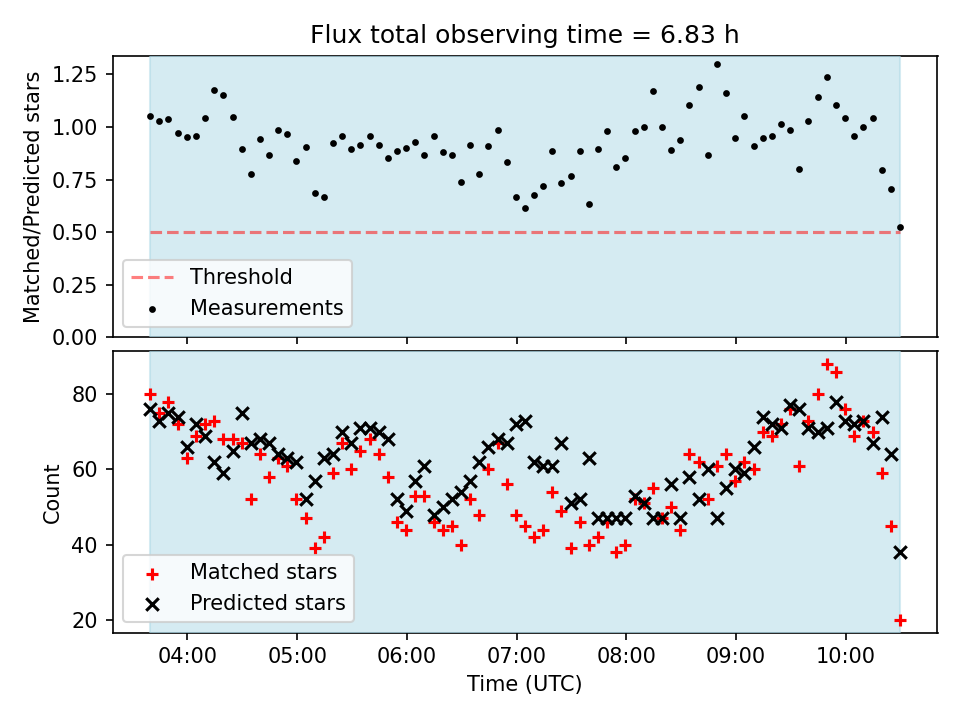 Flux total observing time = 6.83 h

Matched/Predicted stars

1.25
1.00
0.75
0.50
0.25
0.00

Threshold
Measurements

Count

80
60
40
20

Matched stars
Predicted stars

04:00 05:00 06:00 07:00 08:00 09:00 10:00

Time (UTC)